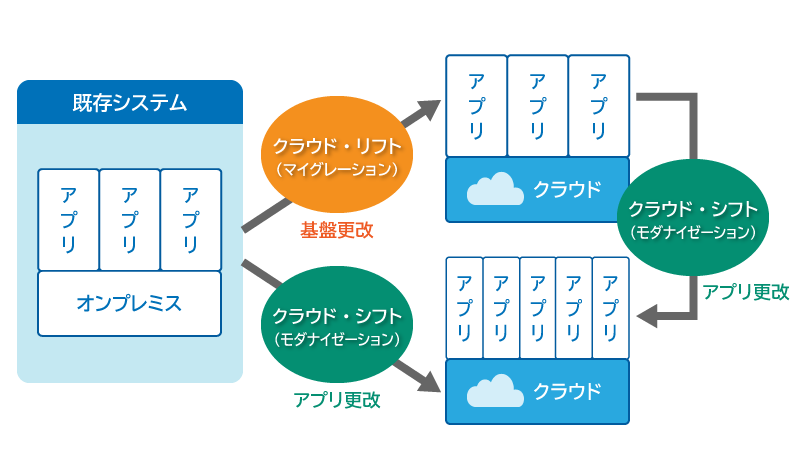 既存システム

アプリ アプリ アプリ

オンプレミス

クラウド・リフト
（マイグレーション）

基盤更改

クラウド・シフト
（モダナイゼーション）

アプリ更改

アプリ アプリ アプリ

クラウド

クラウド・シフト
（モダナイゼーション）

アプリ更改

アプリ アプリ アプリ アプリ アプリ

クラウド